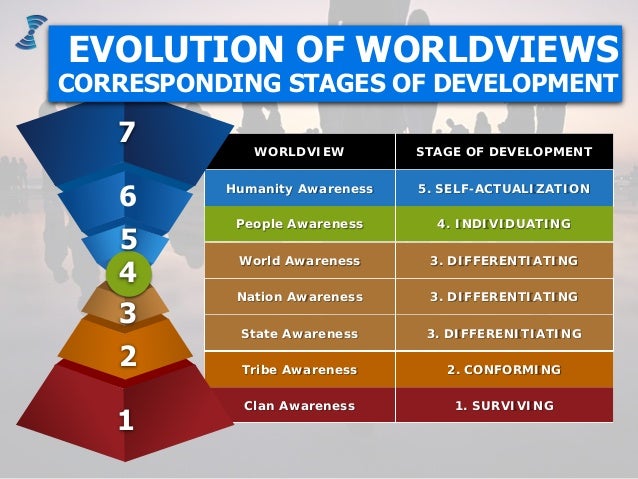 EVOLUTION OF WORLDVIEWS
CORRESPONDING STAGES OF DEVELOPMENT

7
6
5
4
3
2
1

| WORLDVIEW | STAGE OF DEVELOPMENT |
|---|---|
| Humanity Awareness | 5. SELF-ACTUALIZATION |
| People Awareness | 4. INDIVIDUATING |
| World Awareness | 3. DIFFERENTIATING |
| Nation Awareness | 3. DIFFERENTIATING |
| State Awareness | 3. DIFFERENITIATING |
| Tribe Awareness | 2. CONFORMING |
| Clan Awareness | 1. SURVIVING |